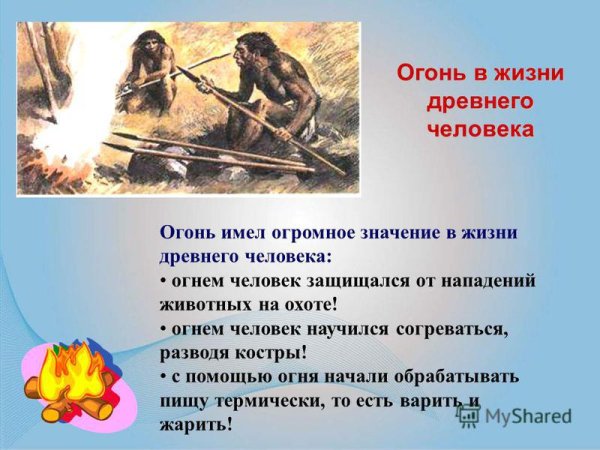 Огонь в жизни древнего человека

Огонь имел огромное значение в жизни древнего человека:
• огнем человек защищался от нападений животных на охоте!
• огнем человек научился согреваться, разводя костры!
• с помощью огня начали обрабатывать пищу термически, то есть варить и жарить!

MyShared